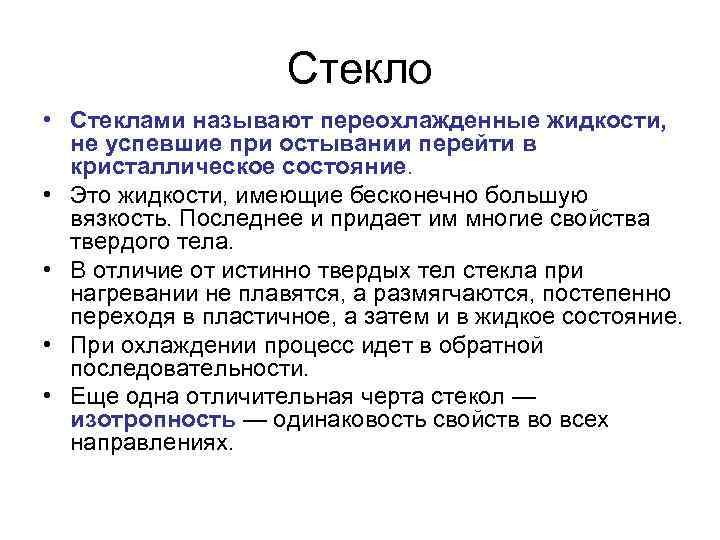 Стекло

• Стеклами называют переохлажденные жидкости, не успевшие при остывании перейти в кристаллическое состояние.
• Это жидкости, имеющие бесконечно большую вязкость. Последнее и придает им многие свойства твердого тела.
• В отличие от истинно твердых тел стекла при нагревании не плавятся, а размягчаются, постепенно переходя в пластичное, а затем и в жидкое состояние.
• При охлаждении процесс идет в обратной последовательности.
• Еще одна отличительная черта стекол — изотропность — одинаковость свойств во всех направлениях.